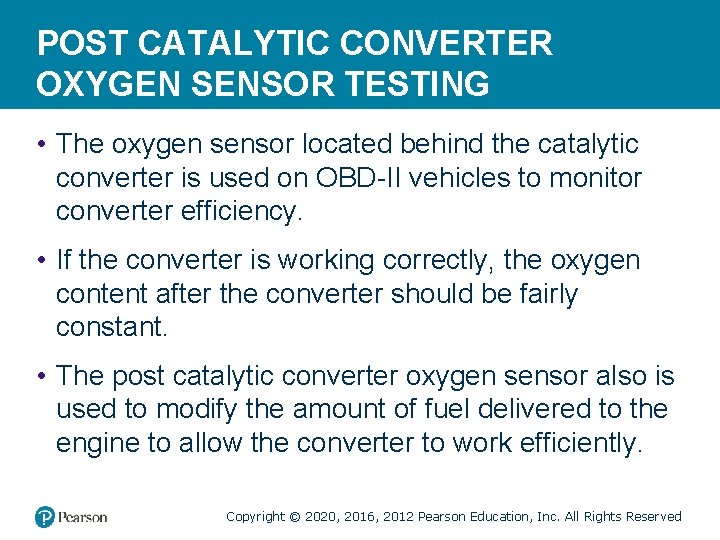 POST CATALYTIC CONVERTER OXYGEN SENSOR TESTING

• The oxygen sensor located behind the catalytic converter is used on OBD-II vehicles to monitor converter efficiency.

• If the converter is working correctly, the oxygen content after the converter should be fairly constant.

• The post catalytic converter oxygen sensor also is used to modify the amount of fuel delivered to the engine to allow the converter to work efficiently.

Pearson

Copyright © 2020, 2016, 2012 Pearson Education, Inc. All Rights Reserved